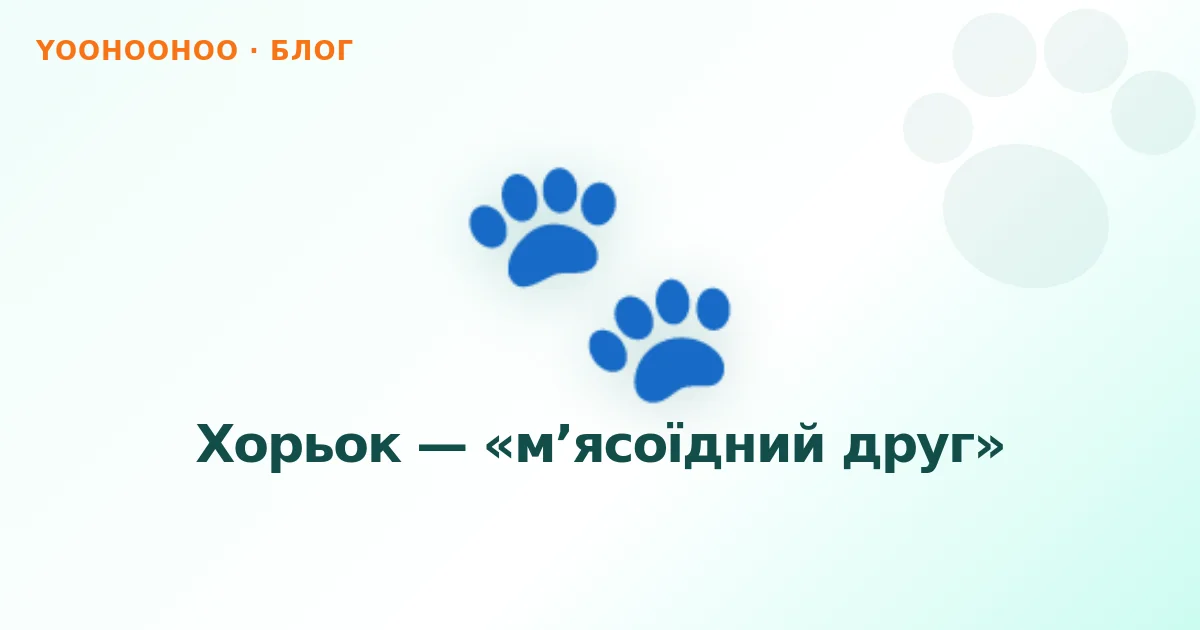 YOOHOOHOO · БЛОГ

Хорьок — «м’ясоїдний друг»